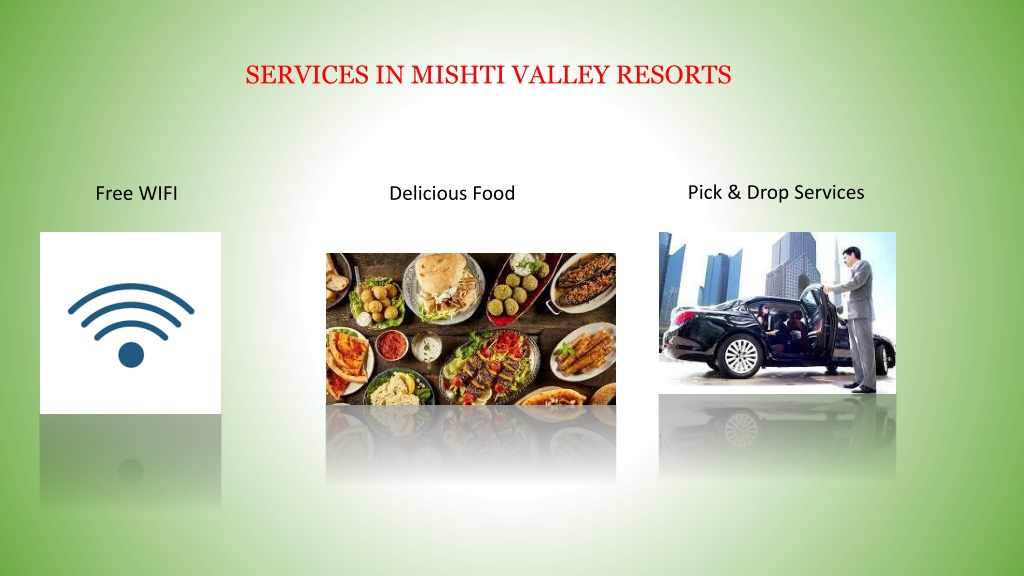 SERVICES IN MISHTI VALLEY RESORTS

Free WIFI

Delicious Food

Pick & Drop Services